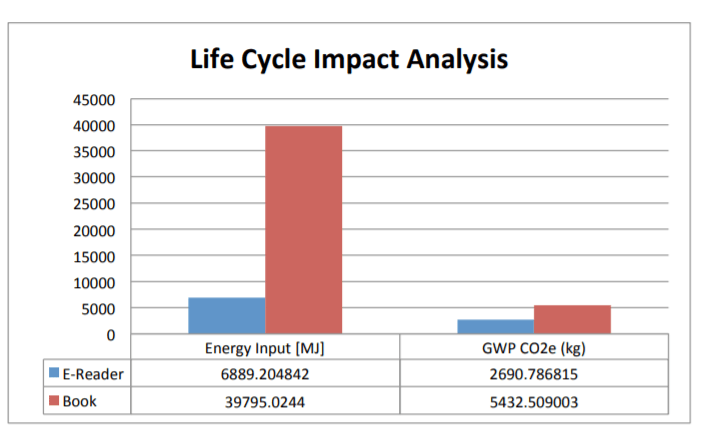 Life Cycle Impact Analysis

45000
40000
35000
30000
25000
20000
15000
10000
5000
0

| | Energy Input [MJ] | GWP CO2e (kg) |
|---|---|---|
| E-Reader | 6889.204842 | 2690.786815 |
| Book | 39795.0244 | 5432.509003 |